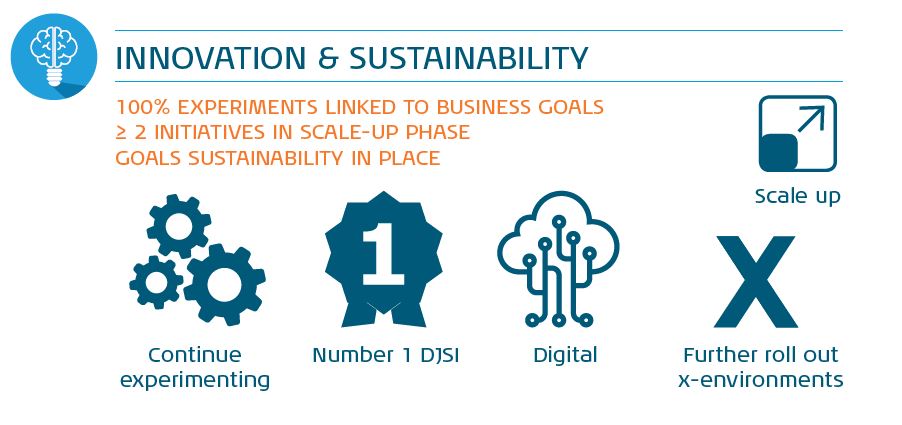 INNOVATION & SUSTAINABILITY

100% EXPERIMENTS LINKED TO BUSINESS GOALS
≥ 2 INITIATIVES IN SCALE-UP PHASE
GOALS SUSTAINABILITY IN PLACE

Scale up

1

X

Continue experimenting

Number 1 DJSI

Digital

Further roll out x-environments